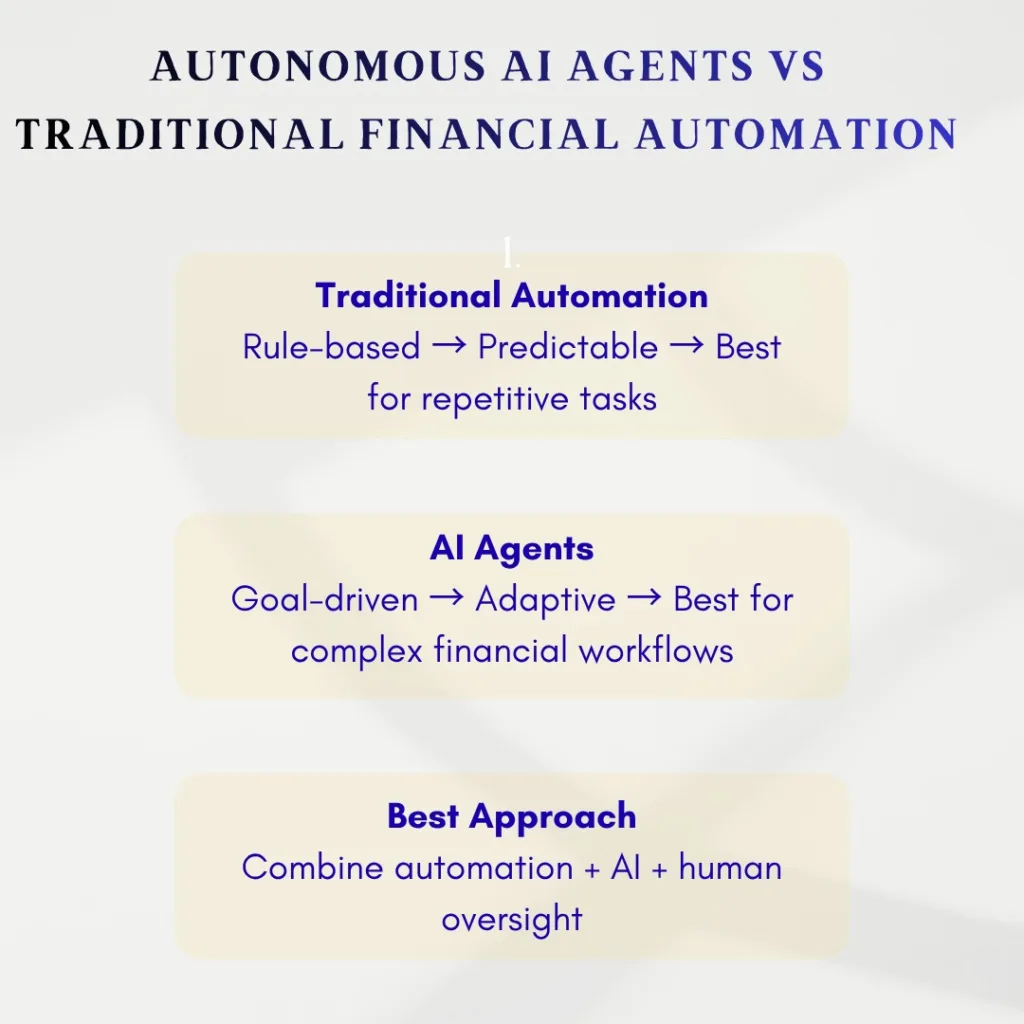 AUTONOMOUS AI AGENTS VS TRADITIONAL FINANCIAL AUTOMATION

1.

Traditional Automation
Rule-based → Predictable → Best for repetitive tasks

AI Agents
Goal-driven → Adaptive → Best for complex financial workflows

Best Approach
Combine automation + AI + human oversight